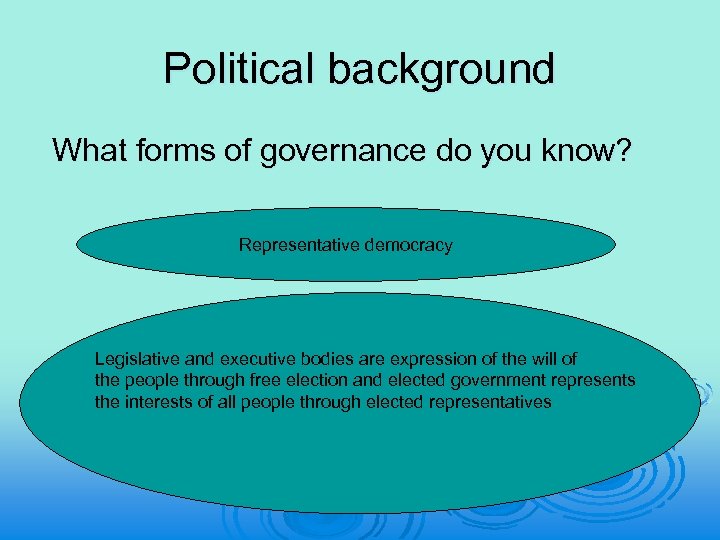 Political background

What forms of governance do you know?

Representative democracy

Legislative and executive bodies are expression of the will of the people through free election and elected government represents the interests of all people through elected representatives